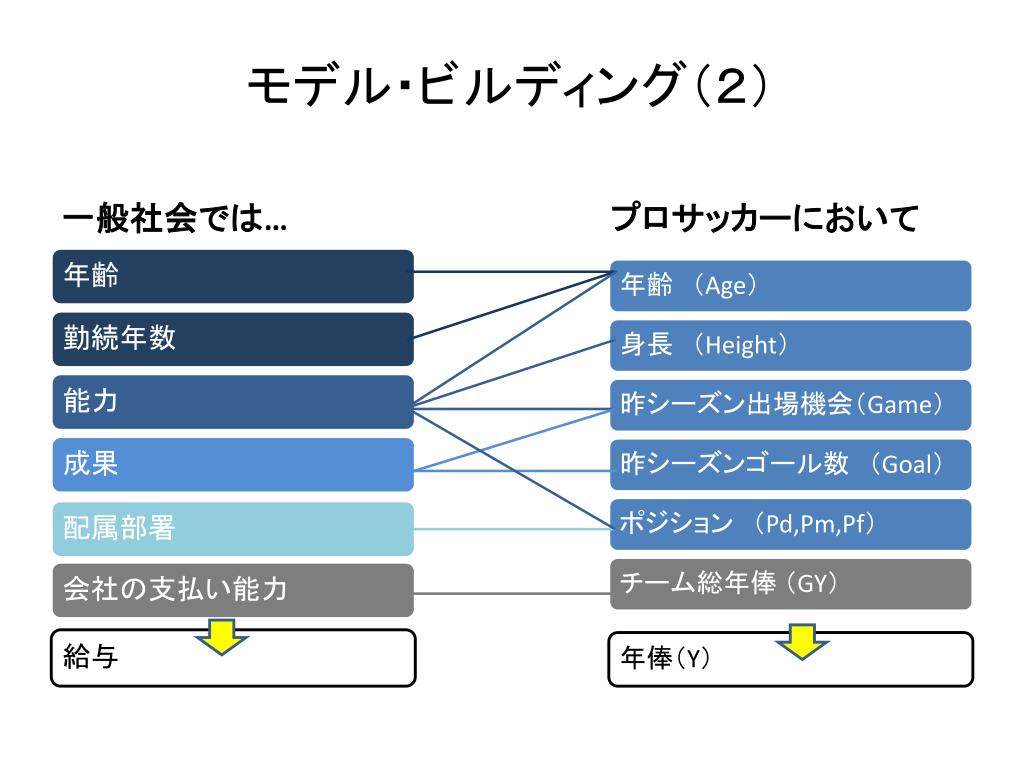 モデル・ビルディング（2）

一般社会では…

年齢

勤続年数

能力

成果

配属部署

会社の支払い能力

給与

プロサッカーにおいて

年齢 （Age）

身長 （Height）

昨シーズン出場機会（Game）

昨シーズンゴール数 （Goal）

ポジション （Pd,Pm,Pf）

チーム総年俸（GY）

年俸（Y）